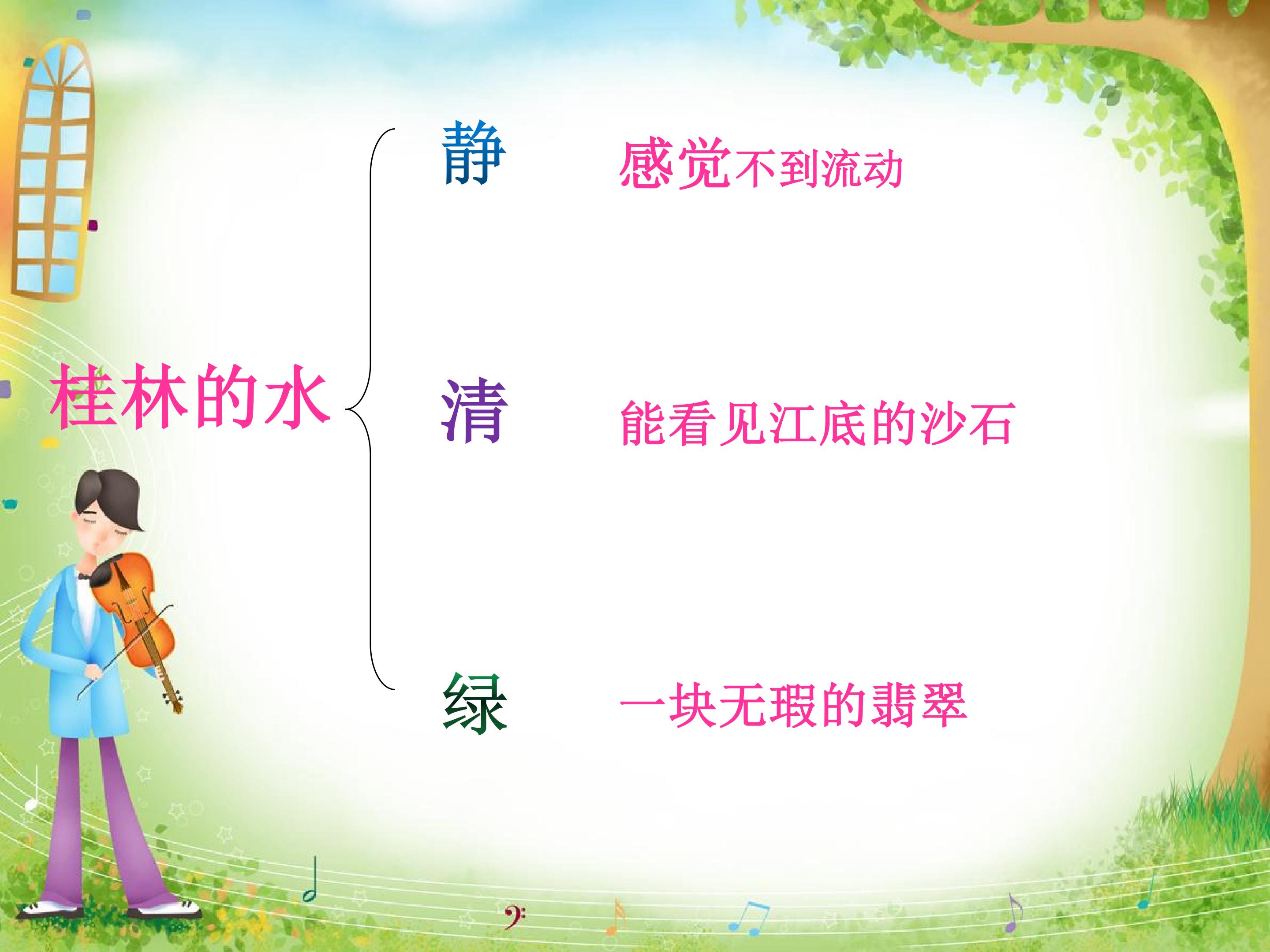 桂林的水

静　感觉不到流动

清　能看见江底的沙石

绿　一块无瑕的翡翠